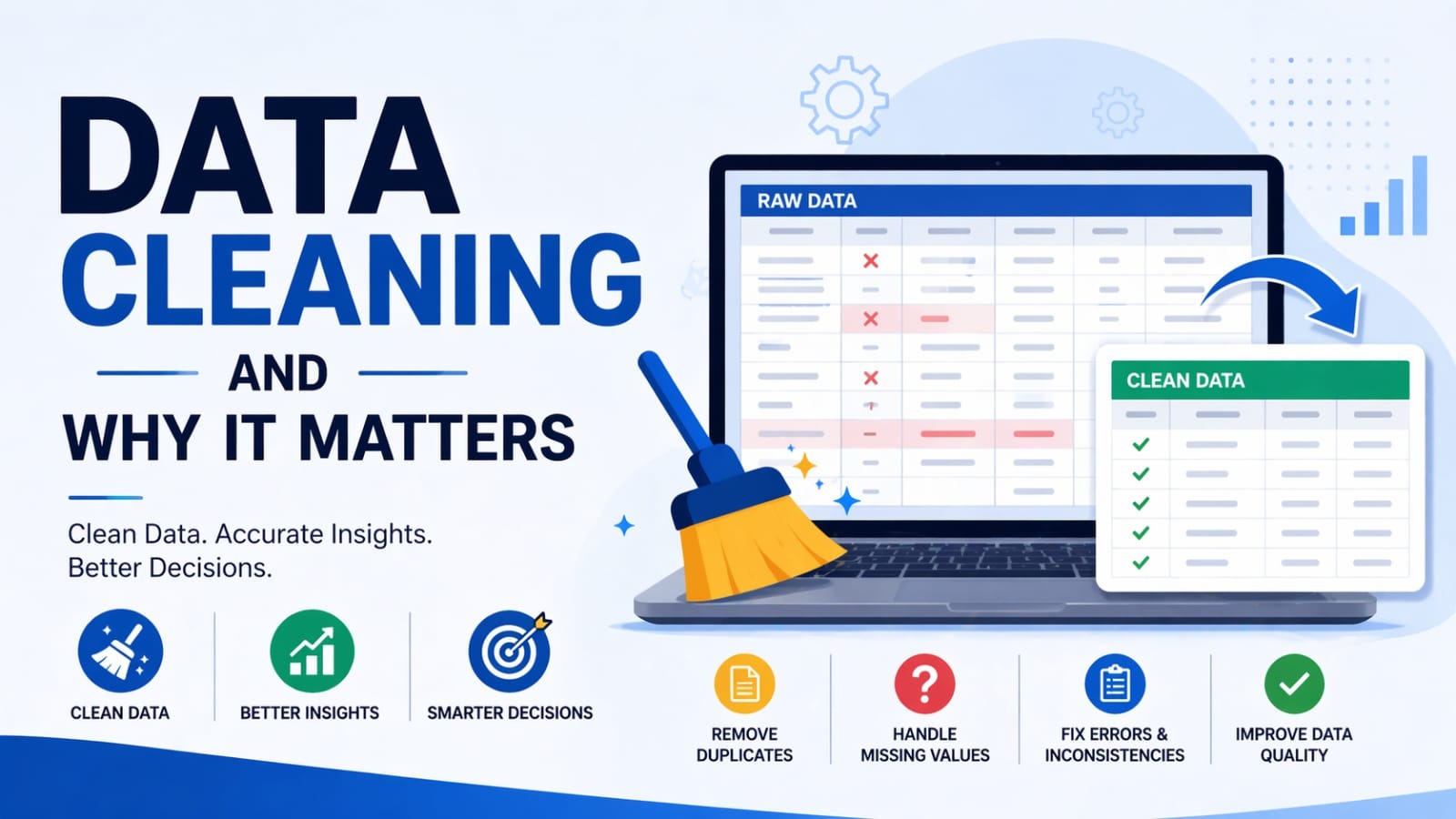 DATA CLEANING
AND
WHY IT MATTERS

Clean Data. Accurate Insights. Better Decisions.

CLEAN DATA
BETTER INSIGHTS
SMARTER DECISIONS

RAW DATA

CLEAN DATA

REMOVE DUPLICATES
HANDLE MISSING VALUES
FIX ERRORS & INCONSISTENCIES
IMPROVE DATA QUALITY